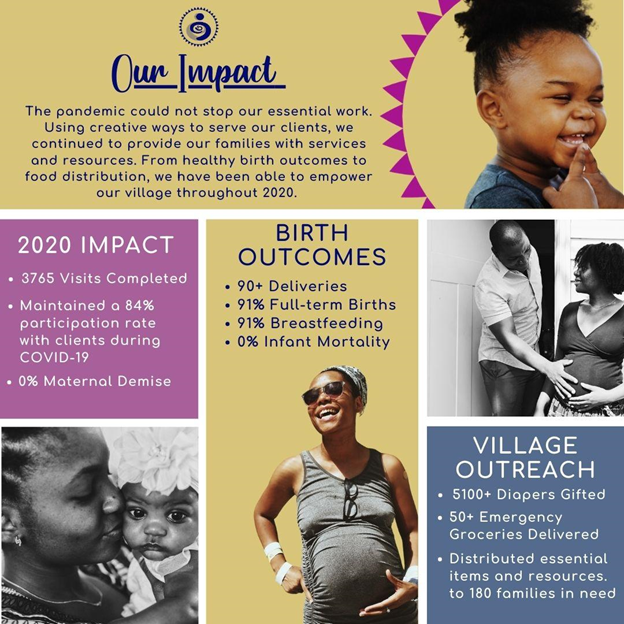 Our Impact

The pandemic could not stop our essential work. Using creative ways to serve our clients, we continued to provide our families with services and resources. From healthy birth outcomes to food distribution, we have been able to empower our village throughout 2020.

2020 IMPACT

• 3765 Visits Completed
• Maintained a 84% participation rate with clients during COVID-19
• 0% Maternal Demise

BIRTH OUTCOMES

• 90+ Deliveries
• 91% Full-term Births
• 91% Breastfeeding
• 0% Infant Mortality

VILLAGE OUTREACH

• 5100+ Diapers Gifted
• 50+ Emergency Groceries Delivered
• Distributed essential items and resources. to 180 families in need